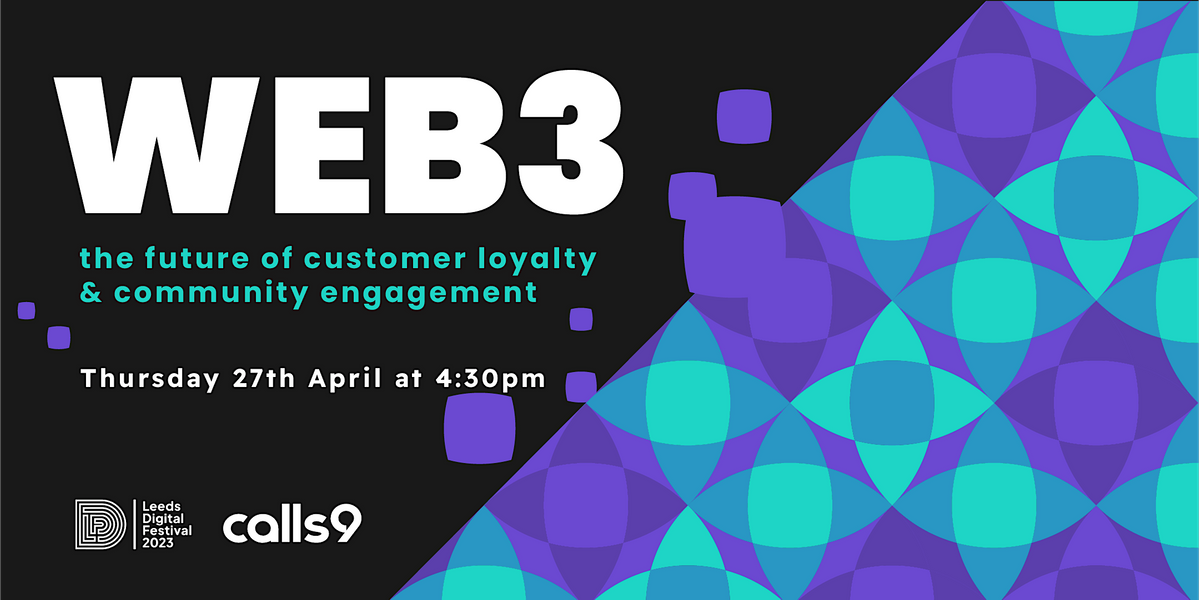 WEB3

the future of customer loyalty & community engagement

Thursday 27th April at 4:30pm

Leeds Digital Festival 2023

calls9